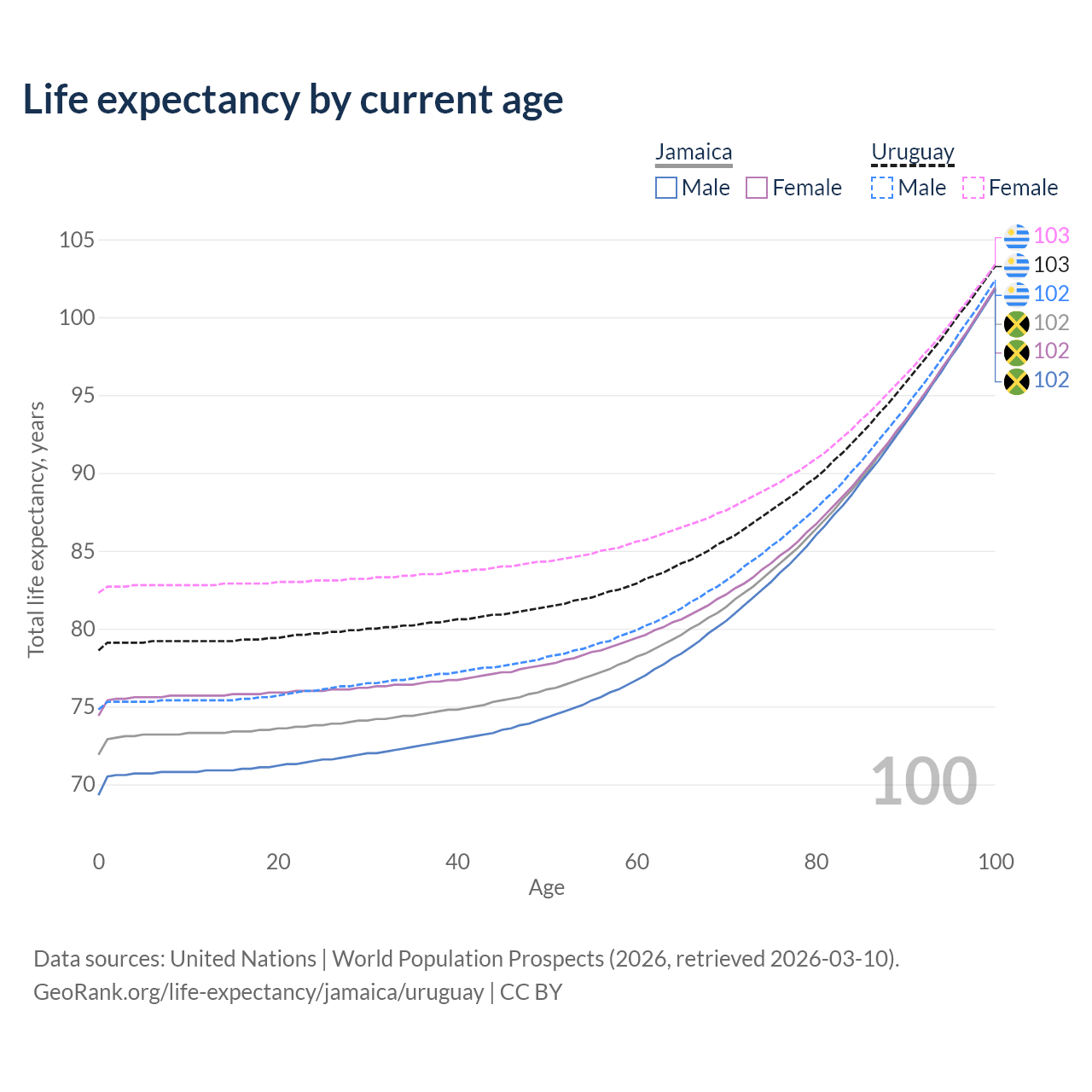 Life expectancy by current age

Jamaica
Male
Female

Uruguay
Male
Female

105
100
95
90
85
80
75
70

Total life expectancy, years

103
103
102
102
102
102

100

0
20
40
60
80
100
Age

Data sources: United Nations | World Population Prospects (2026, retrieved 2026-03-10).
GeoRank.org/life-expectancy/jamaica/uruguay | CC BY